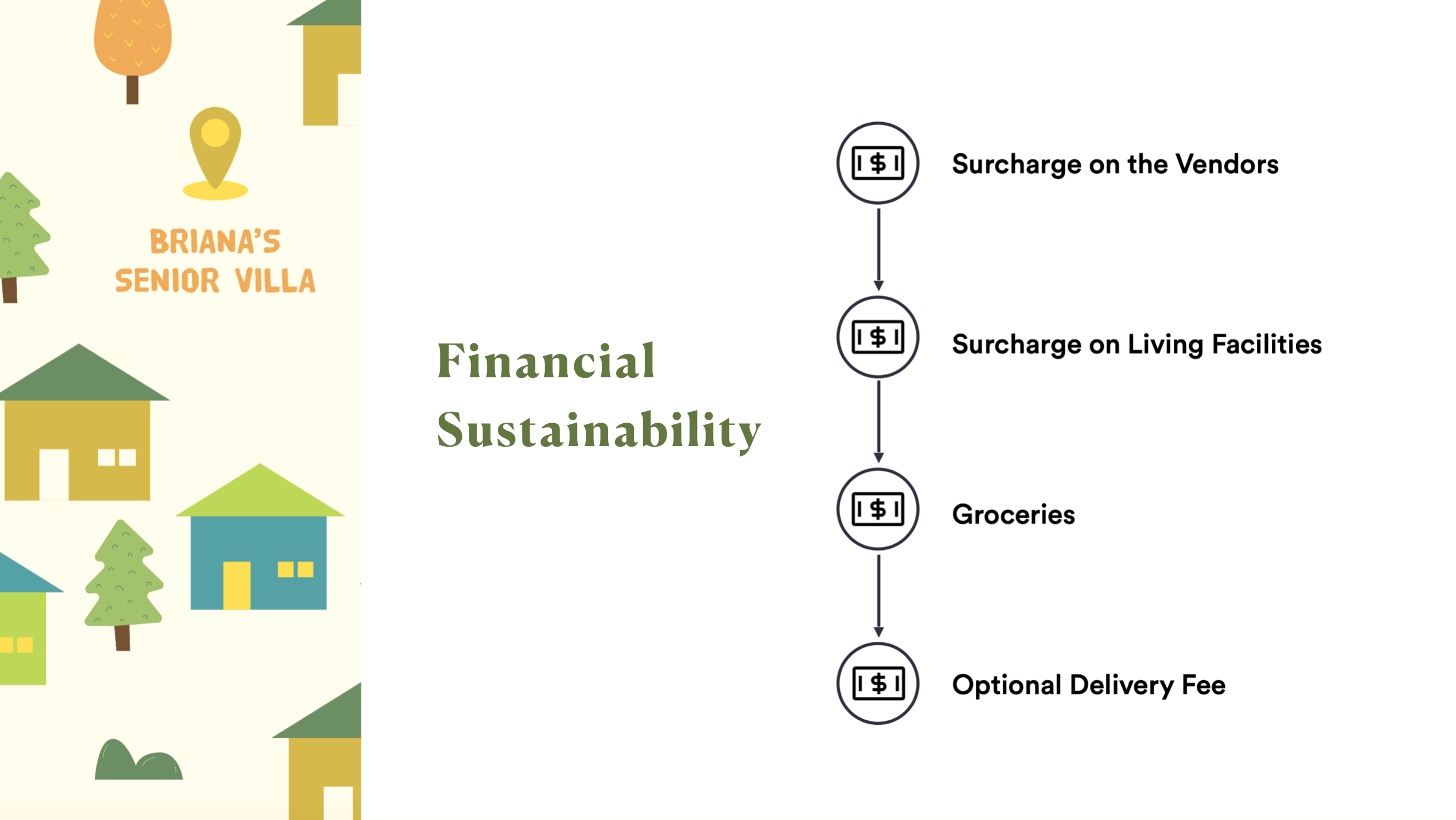 BRIANA'S SENIOR VILLA

Financial Sustainability

Surcharge on the Vendors

Surcharge on Living Facilities

Groceries

Optional Delivery Fee